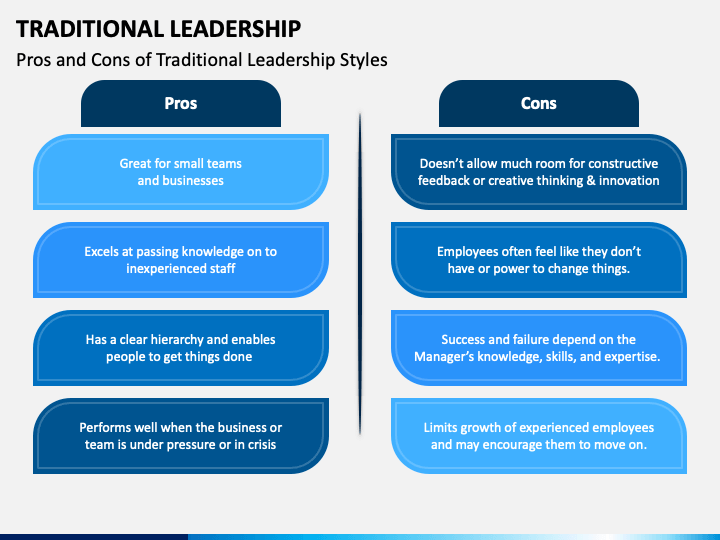 TRADITIONAL LEADERSHIP

Pros and Cons of Traditional Leadership Styles

Pros

Great for small teams and businesses

Excels at passing knowledge on to inexperienced staff

Has a clear hierarchy and enables people to get things done

Performs well when the business or team is under pressure or in crisis

Cons

Doesn't allow much room for constructive feedback or creative thinking & innovation

Employees often feel like they don't have or power to change things.

Success and failure depend on the Manager's knowledge, skills, and expertise.

Limits growth of experienced employees and may encourage them to move on.